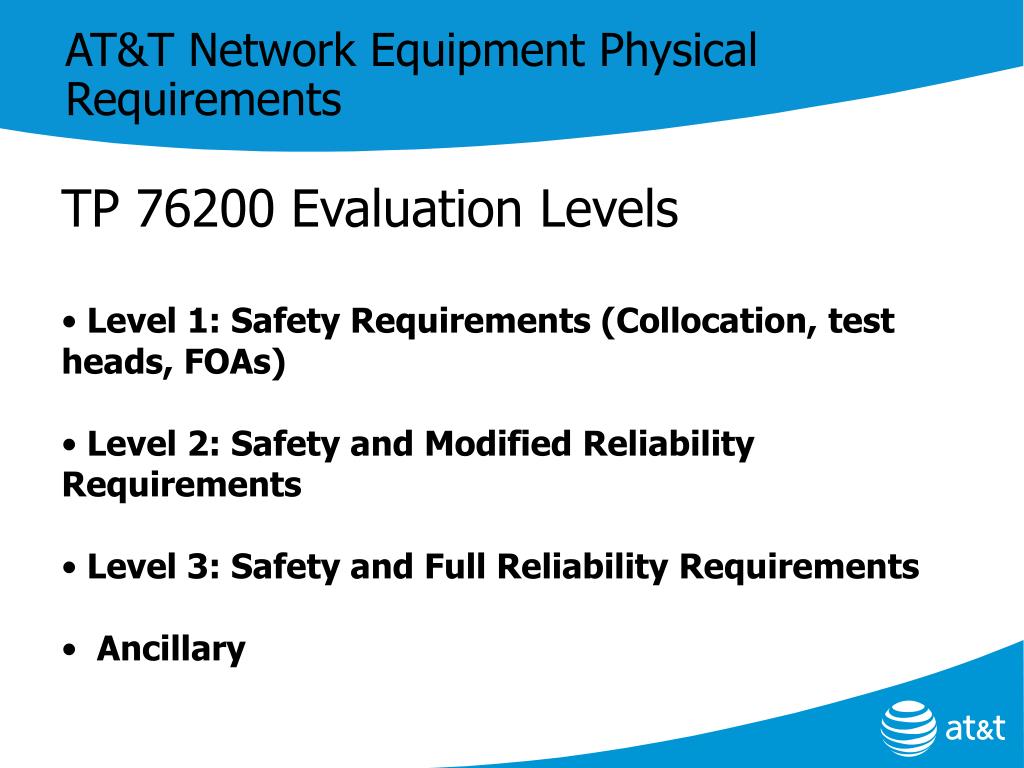 AT&T Network Equipment Physical Requirements

TP 76200 Evaluation Levels

• Level 1: Safety Requirements (Collocation, test heads, FOAs)

• Level 2: Safety and Modified Reliability Requirements

• Level 3: Safety and Full Reliability Requirements

• Ancillary

at&t